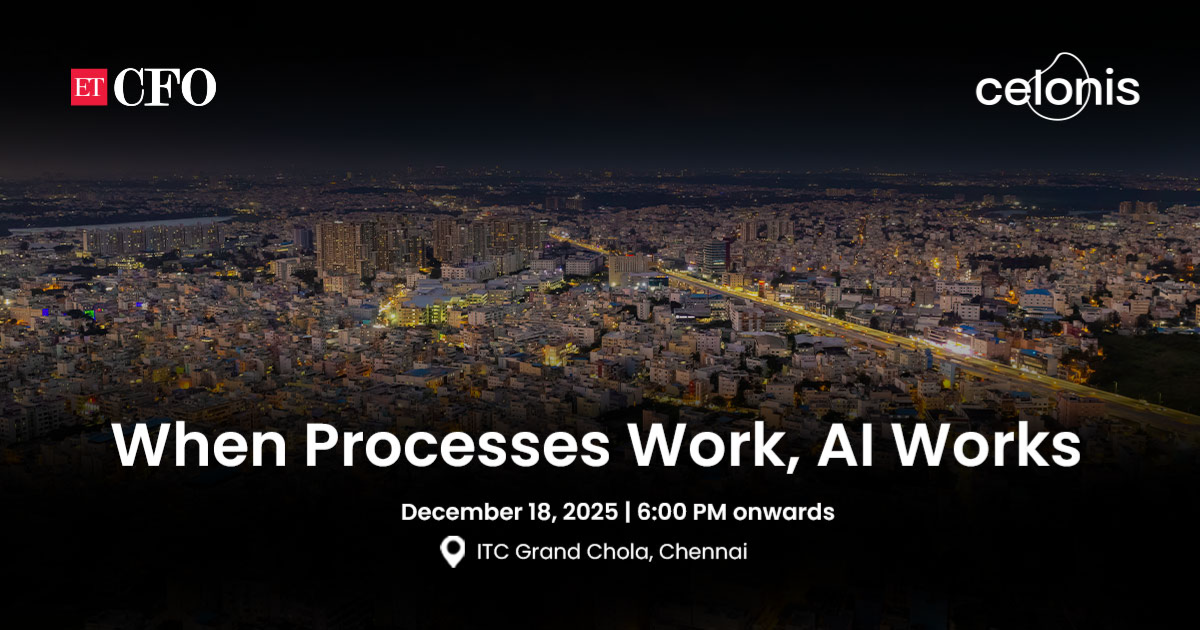 ET CFO

celonis

When Processes Work, AI Works

December 18, 2025 | 6:00 PM onwards

ITC Grand Chola, Chennai